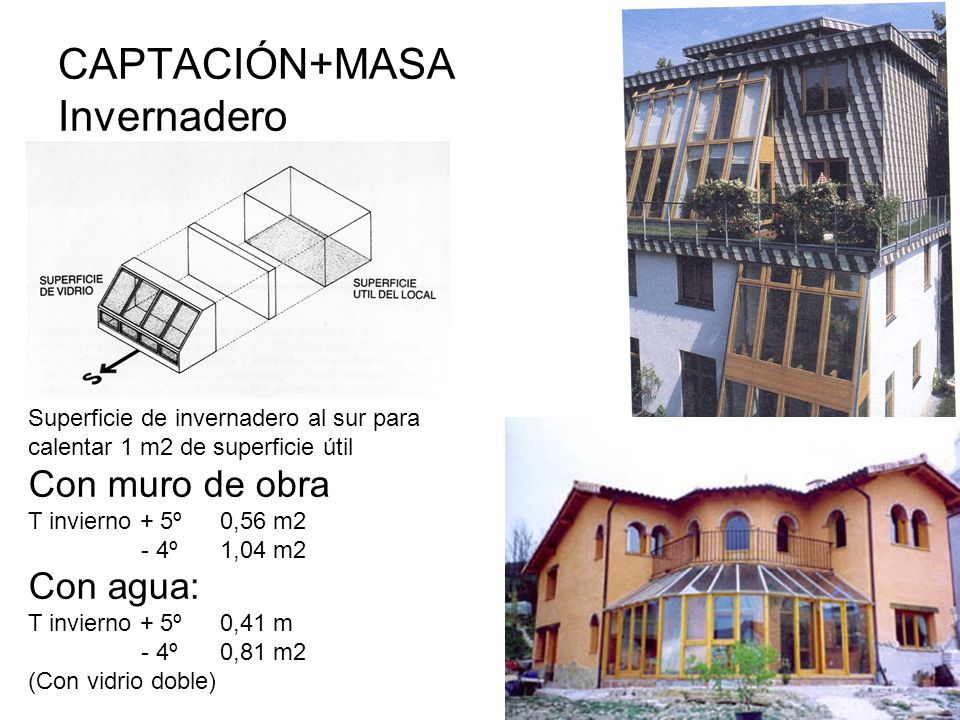 CAPTACIÓN+MASA
Invernadero

SUPERFICIE DE VIDRIO

SUPERFICIE UTIL DEL LOCAL

S

Superficie de invernadero al sur para calentar 1 m2 de superficie útil

Con muro de obra

T invierno + 5º 0,56 m2
- 4º 1,04 m2

Con agua:

T invierno + 5º 0,41 m
- 4º 0,81 m2
(Con vidrio doble)